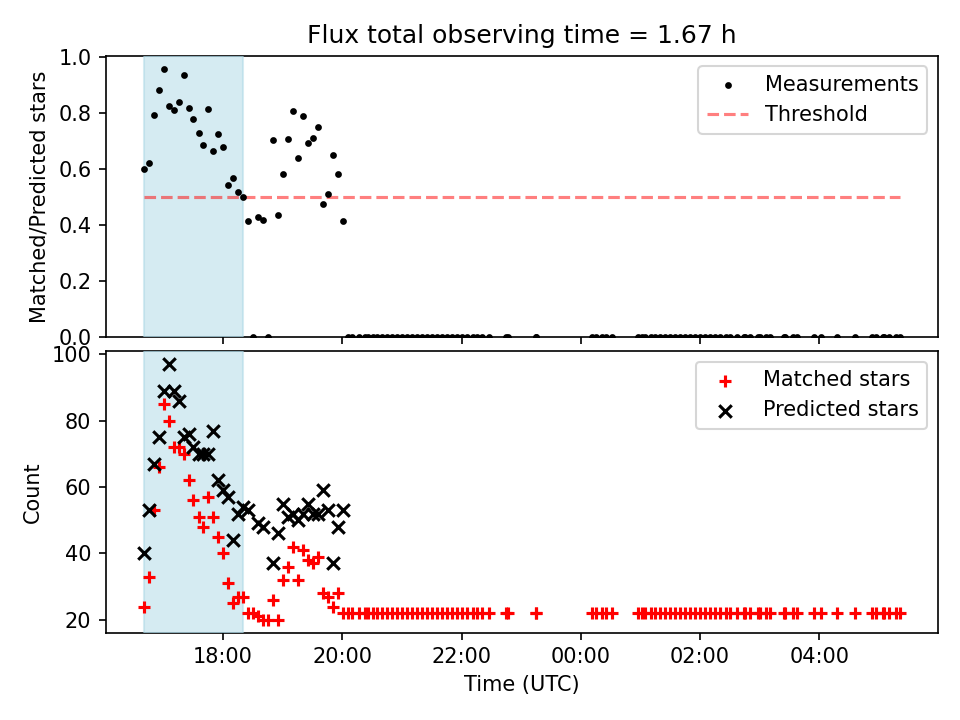 Flux total observing time = 1.67 h

Matched/Predicted stars

1.0
0.8
0.6
0.4
0.2
0.0

Measurements
Threshold

Count

100
80
60
40
20

Matched stars
Predicted stars

18:00
20:00
22:00
00:00
02:00
04:00

Time (UTC)